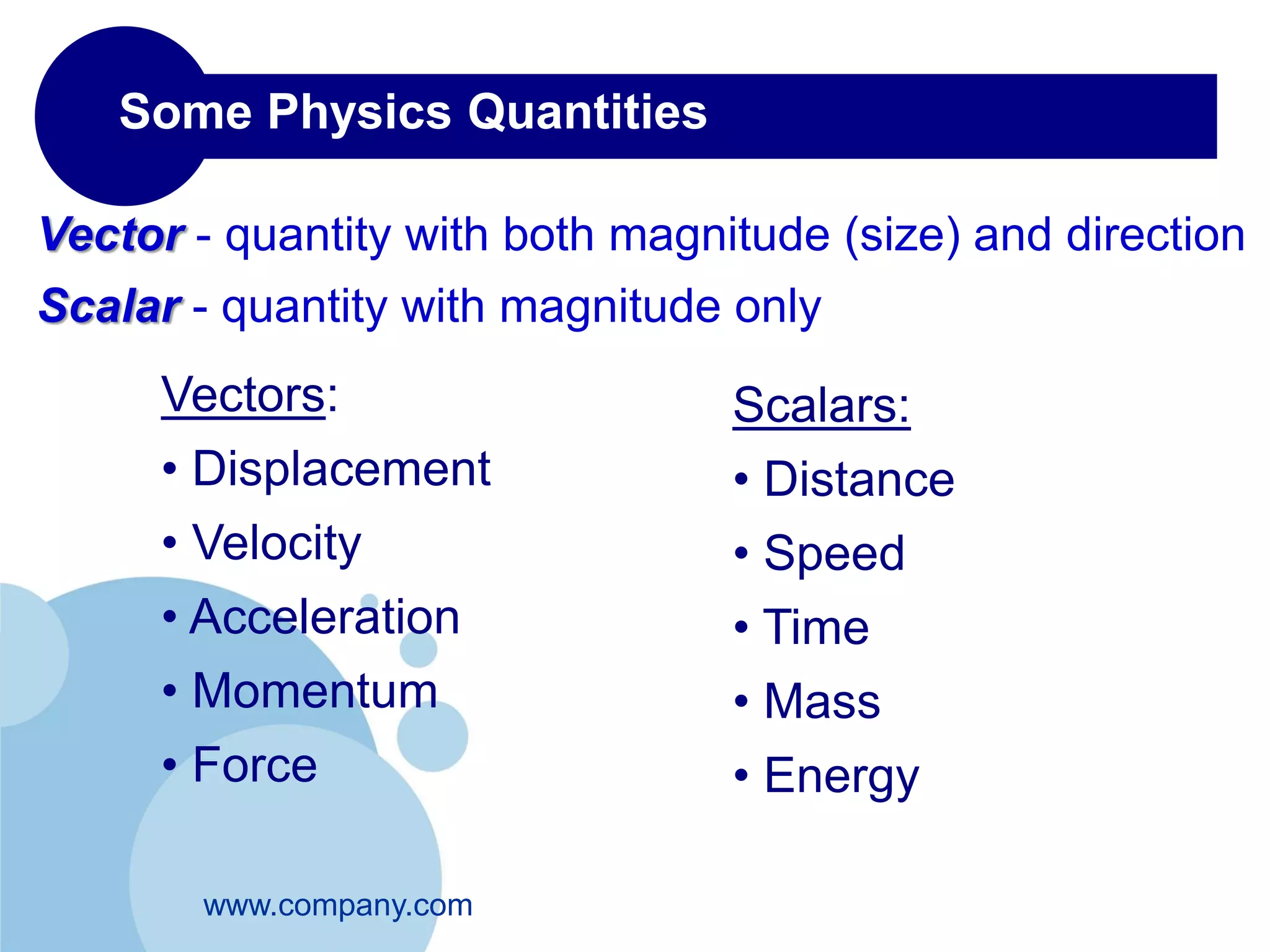 Some Physics Quantities

Vector - quantity with both magnitude (size) and direction

Scalar - quantity with magnitude only

Vectors:
• Displacement
• Velocity
• Acceleration
• Momentum
• Force

Scalars:
• Distance
• Speed
• Time
• Mass
• Energy

www.company.com